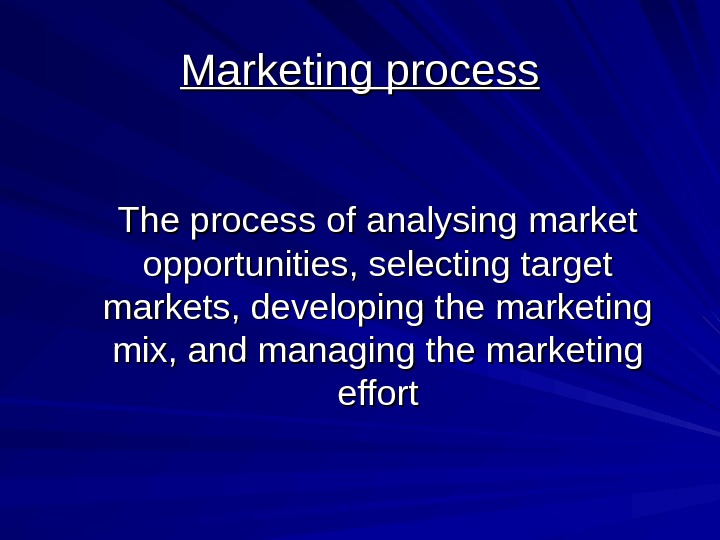 Marketing process

The process of analysing market opportunities, selecting target markets, developing the marketing mix, and managing the marketing effort